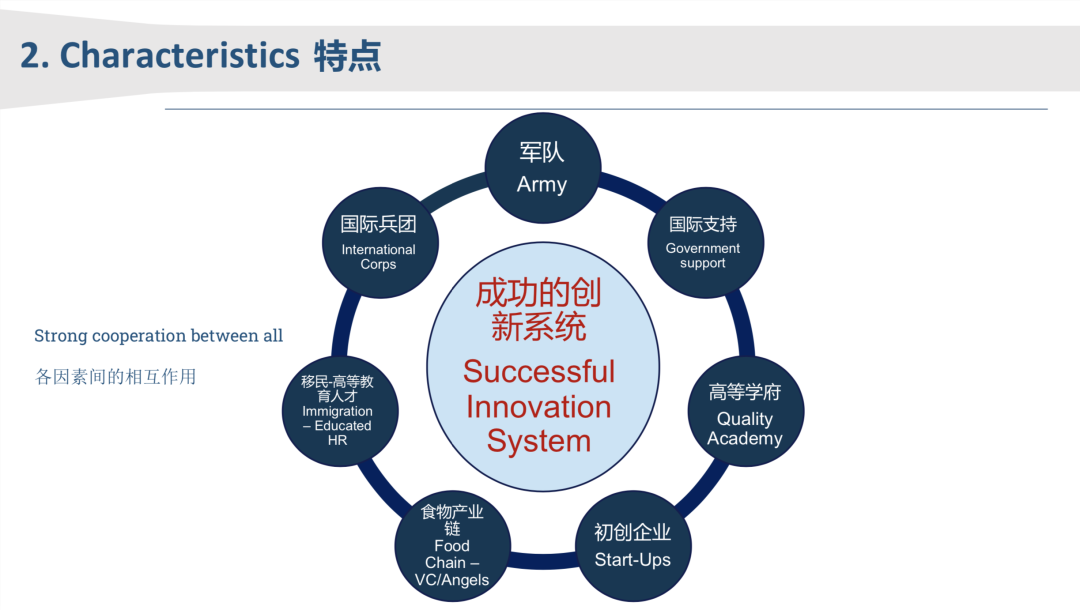 2. Characteristics 特点

Strong cooperation between all

各因素间的相互作用

军队
Army

国际支持
Government support

高等学府
Quality Academy

初创企业
Start-Ups

食物产业链
Food Chain – VC/Angels

移民-高等教育人才
Immigration – Educated HR

国际兵团
International Corps

成功的创新系统
Successful Innovation System